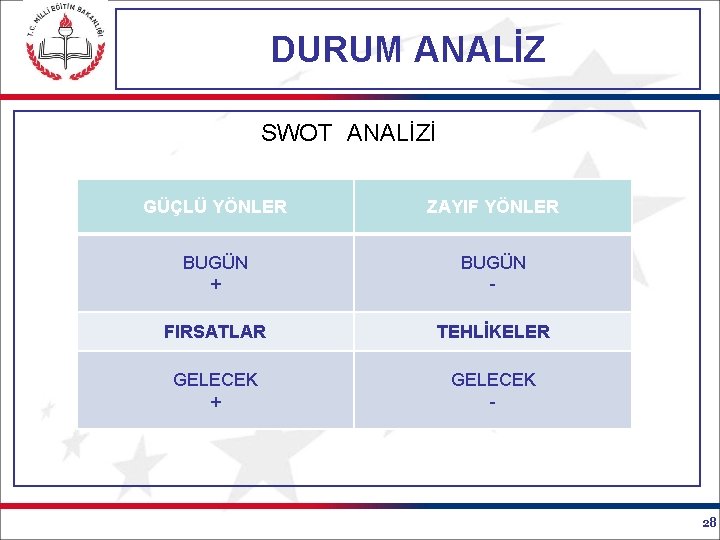 T.C. MİLLİ EĞİTİM BAKANLIĞI

DURUM ANALİZ

SWOT ANALİZİ

| GÜÇLÜ YÖNLER | ZAYIF YÖNLER |
|---|---|
| BUGÜN + | BUGÜN - |
| FIRSATLAR | TEHLİKELER |
| GELECEK + | GELECEK - |

28